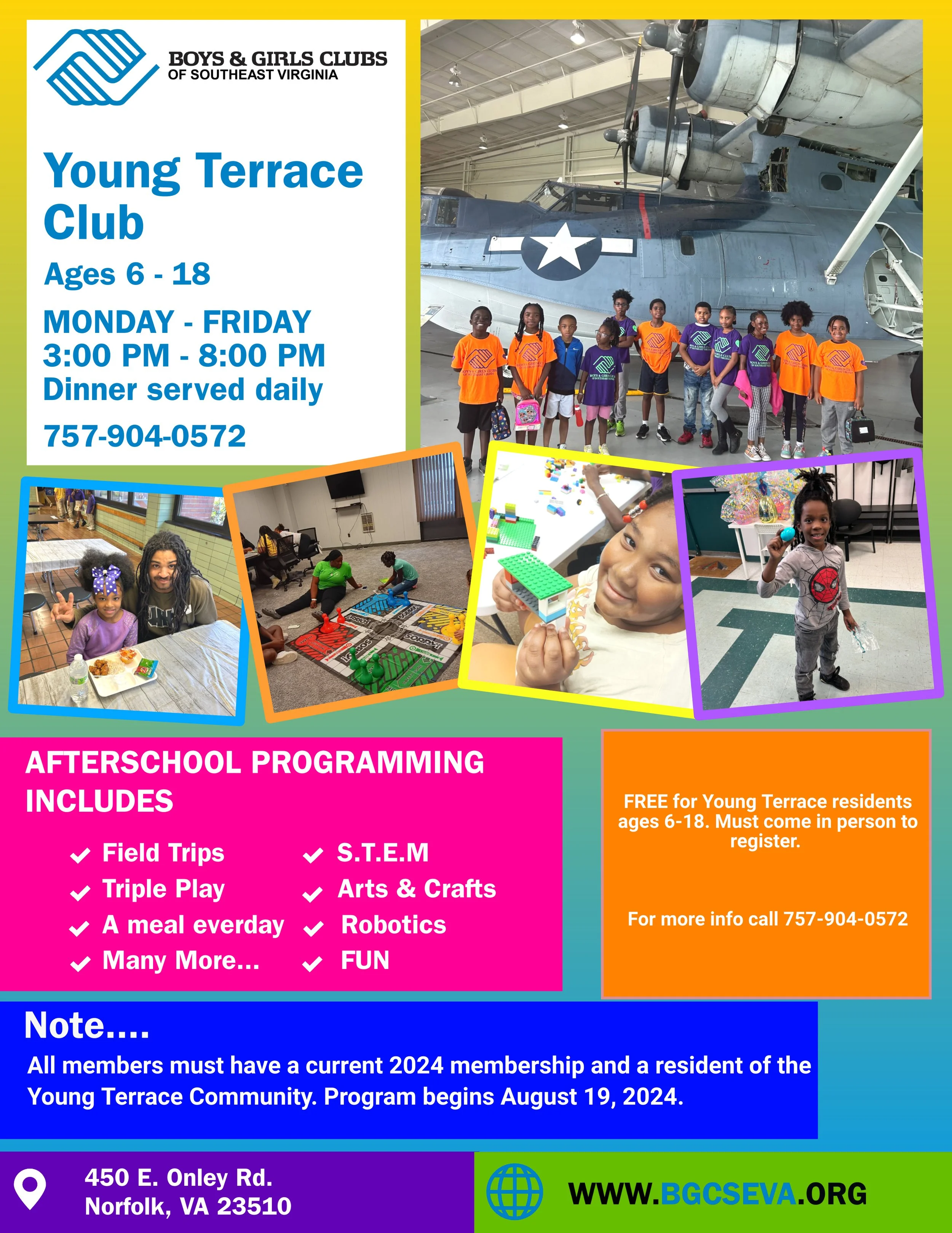 BOYS & GIRLS CLUBS
OF SOUTHEAST VIRGINIA

Young Terrace Club

Ages 6 - 18

MONDAY - FRIDAY
3:00 PM - 8:00 PM
Dinner served daily

757-904-0572

AFTERSCHOOL PROGRAMMING INCLUDES

Field Trips
Triple Play
A meal everday
Many More...

S.T.E.M
Arts & Crafts
Robotics
FUN

FREE for Young Terrace residents ages 6-18. Must come in person to register.

For more info call 757-904-0572

Note....

All members must have a current 2024 membership and a resident of the Young Terrace Community. Program begins August 19, 2024.

450 E. Onley Rd.
Norfolk, VA 23510

WWW.BGCSEVA.ORG